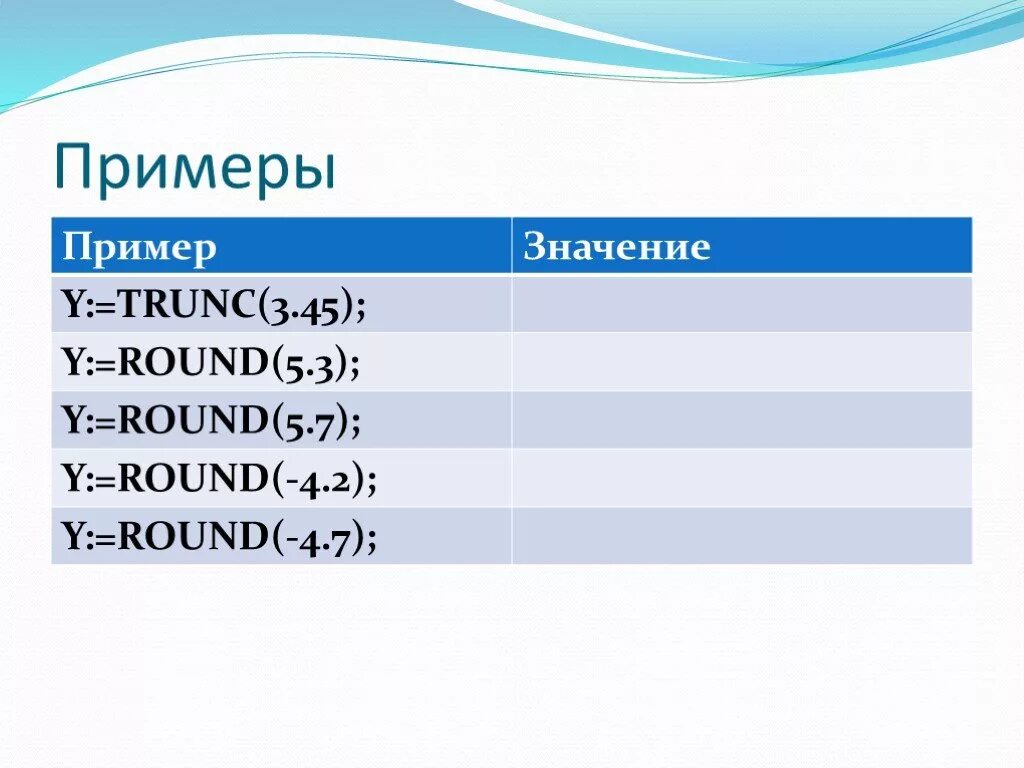 Примеры

| Пример | Значение |
|---|---|
| Y:=TRUNC(3.45); | |
| Y:=ROUND(5.3); | |
| Y:=ROUND(5.7); | |
| Y:=ROUND(-4.2); | |
| Y:=ROUND(-4.7); | |